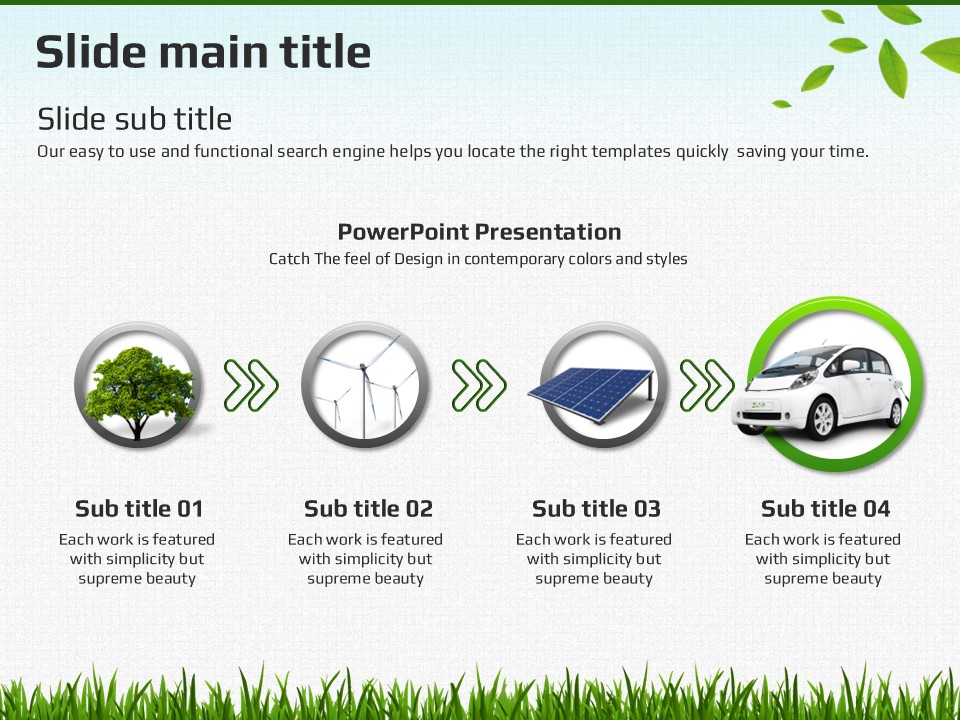 Slide main title

Slide sub title

Our easy to use and functional search engine helps you locate the right templates quickly saving your time.

PowerPoint Presentation

Catch The feel of Design in contemporary colors and styles

Sub title 01

Each work is featured with simplicity but supreme beauty

Sub title 02

Each work is featured with simplicity but supreme beauty

Sub title 03

Each work is featured with simplicity but supreme beauty

Sub title 04

Each work is featured with simplicity but supreme beauty